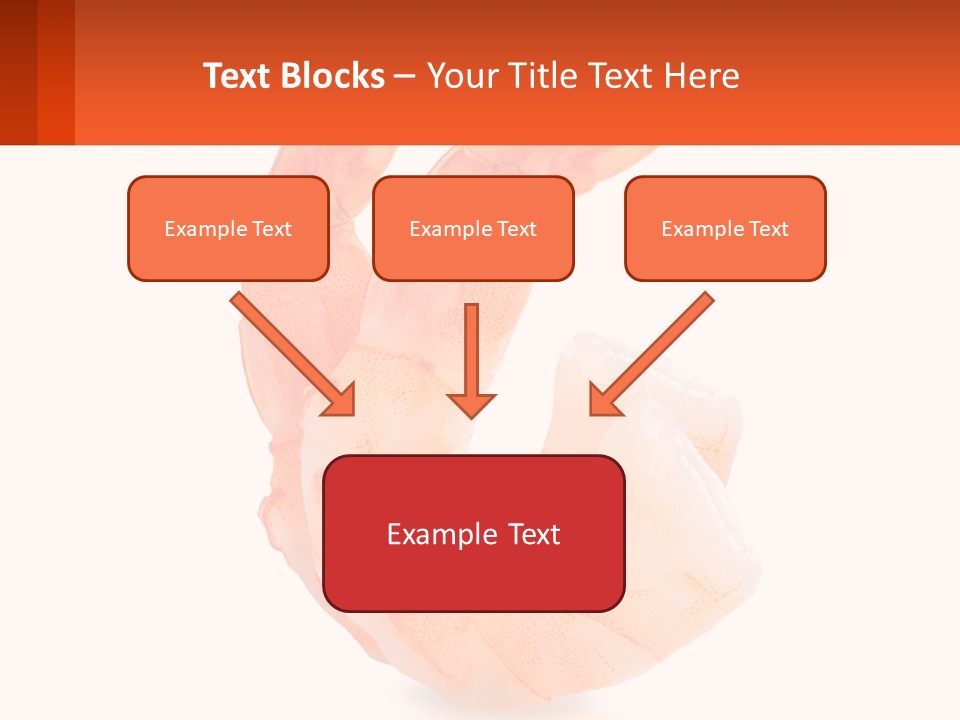 Text Blocks – Your Title Text Here

Example Text

Example Text

Example Text

Example Text